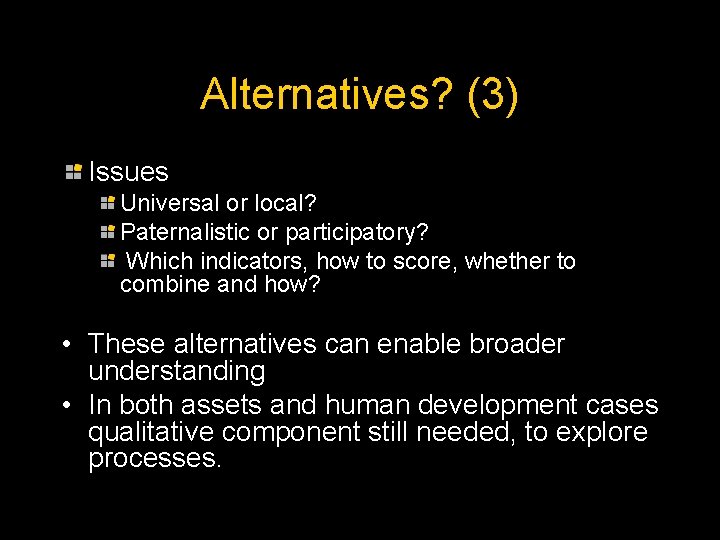 Alternatives? (3)

Issues

Universal or local?

Paternalistic or participatory?

Which indicators, how to score, whether to combine and how?

• These alternatives can enable broader understanding

• In both assets and human development cases qualitative component still needed, to explore processes.